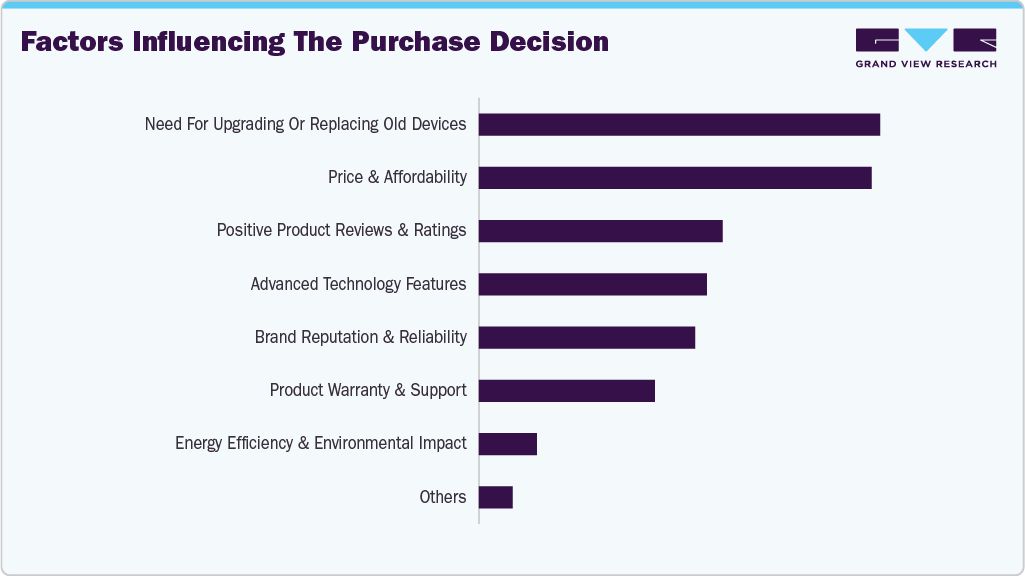 Factors Influencing The Purchase Decision

GRAND VIEW RESEARCH

Need For Upgrading Or Replacing Old Devices

Price & Affordability

Positive Product Reviews & Ratings

Advanced Technology Features

Brand Reputation & Reliability

Product Warranty & Support

Energy Efficiency & Environmental Impact

Others